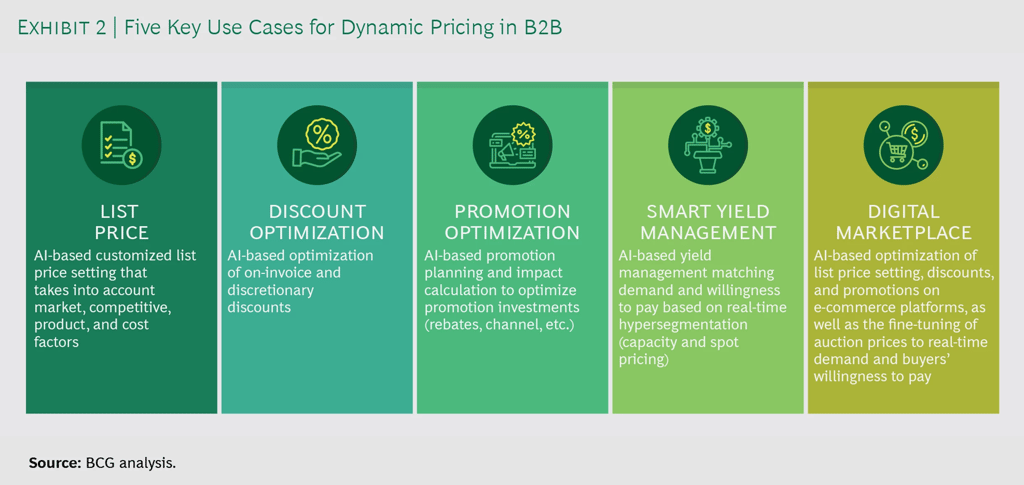 EXHIBIT 2 | Five Key Use Cases for Dynamic Pricing in B2B

LIST PRICE

AI-based customized list price setting that takes into account market, competitive, product, and cost factors

DISCOUNT OPTIMIZATION

AI-based optimization of on-invoice and discretionary discounts

PROMOTION OPTIMIZATION

AI-based promotion planning and impact calculation to optimize promotion investments (rebates, channel, etc.)

SMART YIELD MANAGEMENT

AI-based yield management matching demand and willingness to pay based on real-time hypersegmentation (capacity and spot pricing)

DIGITAL MARKETPLACE

AI-based optimization of list price setting, discounts, and promotions on e-commerce platforms, as well as the fine-tuning of auction prices to real-time demand and buyers' willingness to pay

Source: BCG analysis.